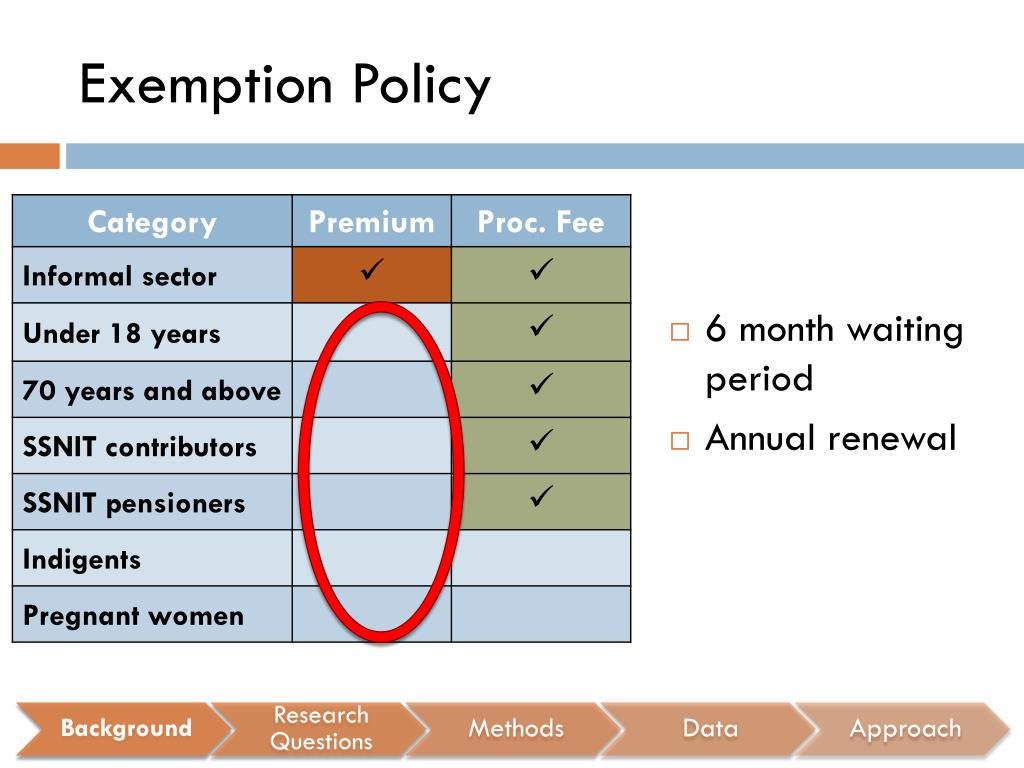 Exemption Policy

| Category | Premium | Proc. Fee |
|---|---|---|
| Informal sector | ✓ | ✓ |
| Under 18 years | | ✓ |
| 70 years and above | | ✓ |
| SSNIT contributors | | ✓ |
| SSNIT pensioners | | ✓ |
| Indigents | | |
| Pregnant women | | |

□ 6 month waiting period
□ Annual renewal

Background
Research Questions
Methods
Data
Approach